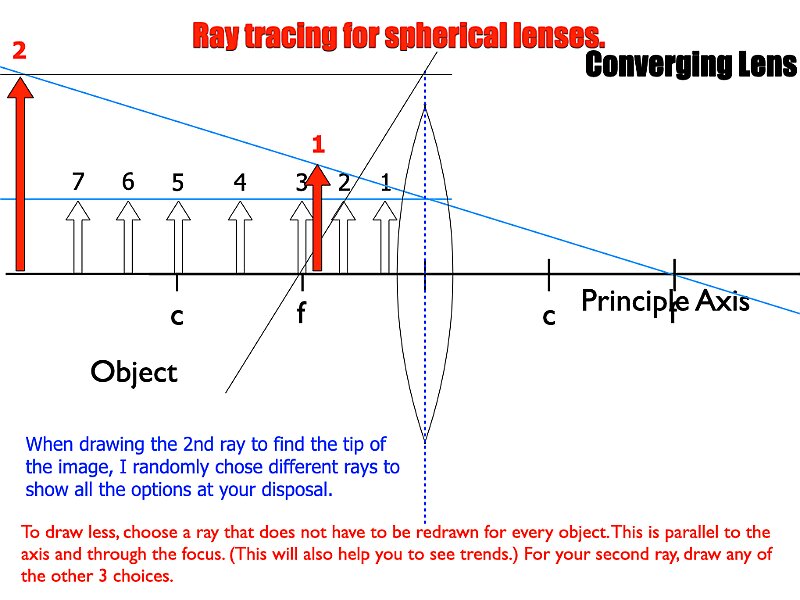 Ray tracing for spherical lenses.

Converging Lens

2

1

7 6 5 4 3 2 1

c f c Principle Axis

Object

When drawing the 2nd ray to find the tip of the image, I randomly chose different rays to show all the options at your disposal.

To draw less, choose a ray that does not have to be redrawn for every object. This is parallel to the axis and through the focus. (This will also help you to see trends.) For your second ray, draw any of the other 3 choices.